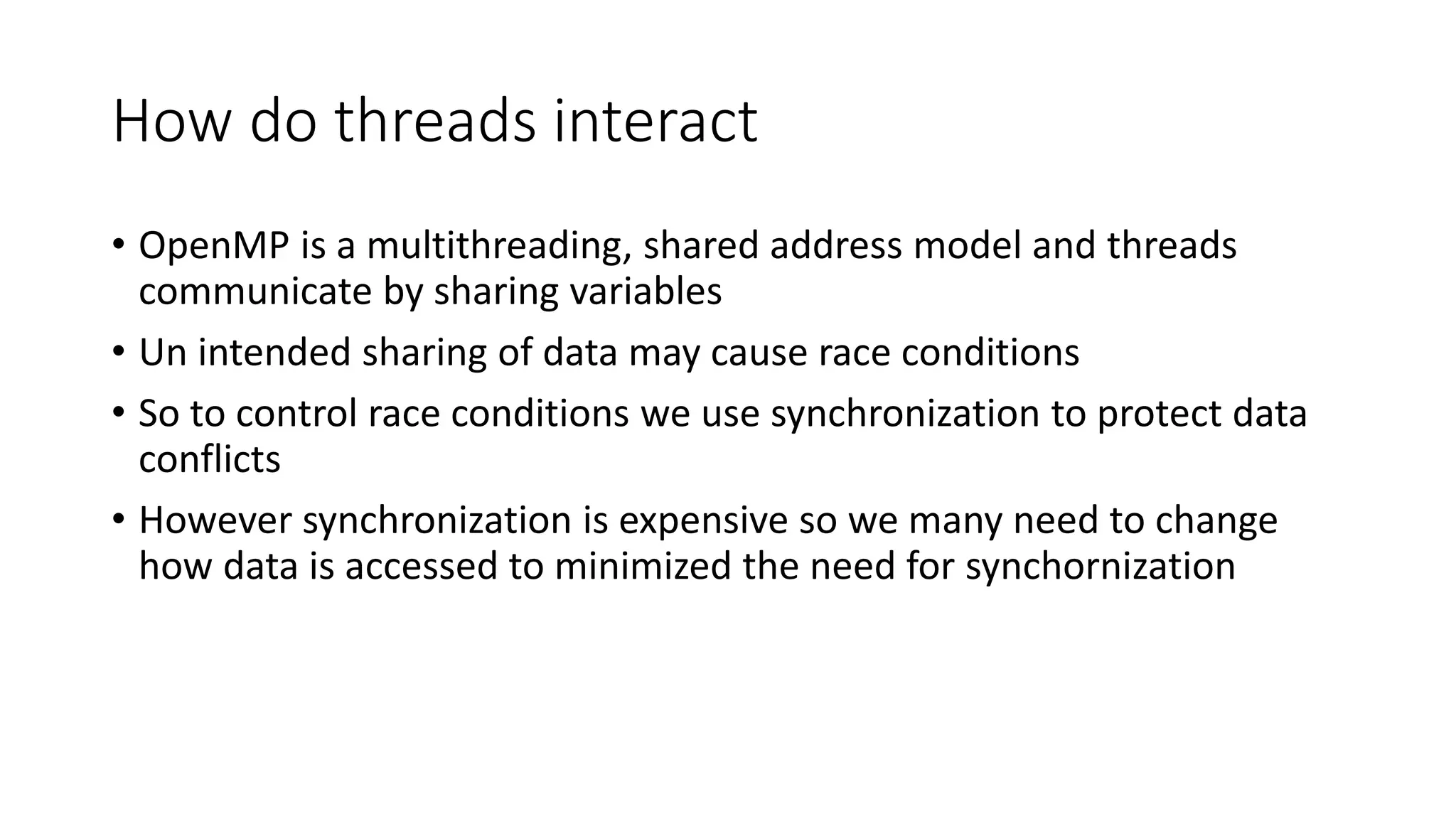 How do threads interact

• OpenMP is a multithreading, shared address model and threads communicate by sharing variables

• Un intended sharing of data may cause race conditions

• So to control race conditions we use synchronization to protect data conflicts

• However synchronization is expensive so we many need to change how data is accessed to minimized the need for synchornization